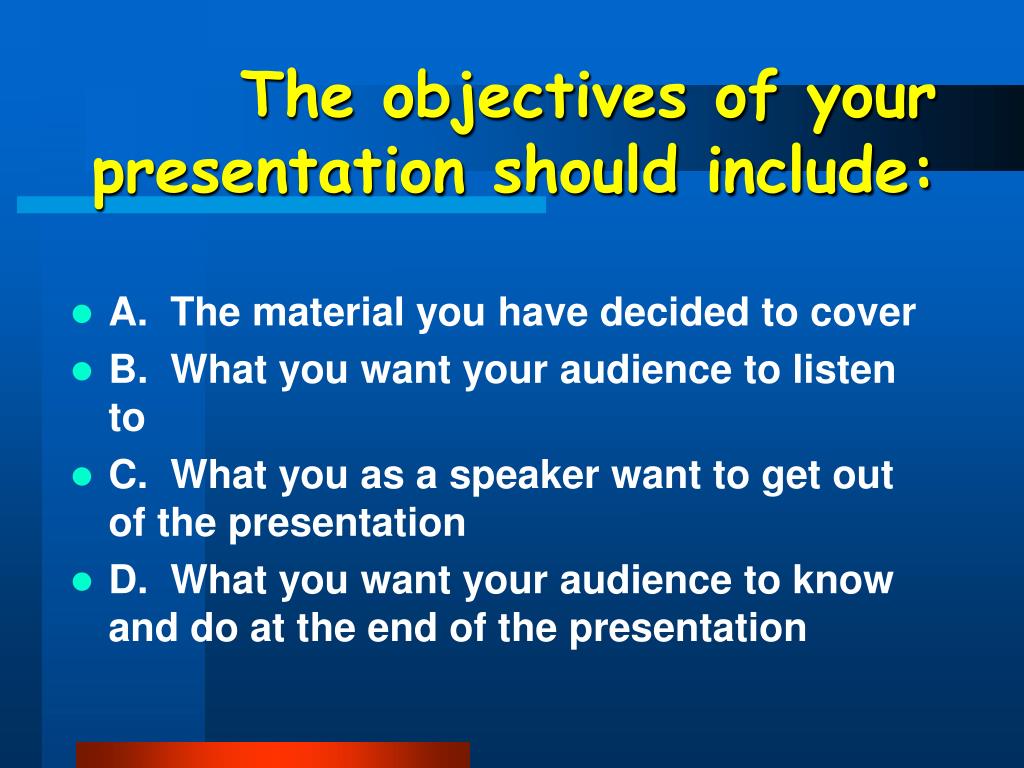 The objectives of your presentation should include:

- A. The material you have decided to cover
- B. What you want your audience to listen to
- C. What you as a speaker want to get out of the presentation
- D. What you want your audience to know and do at the end of the presentation